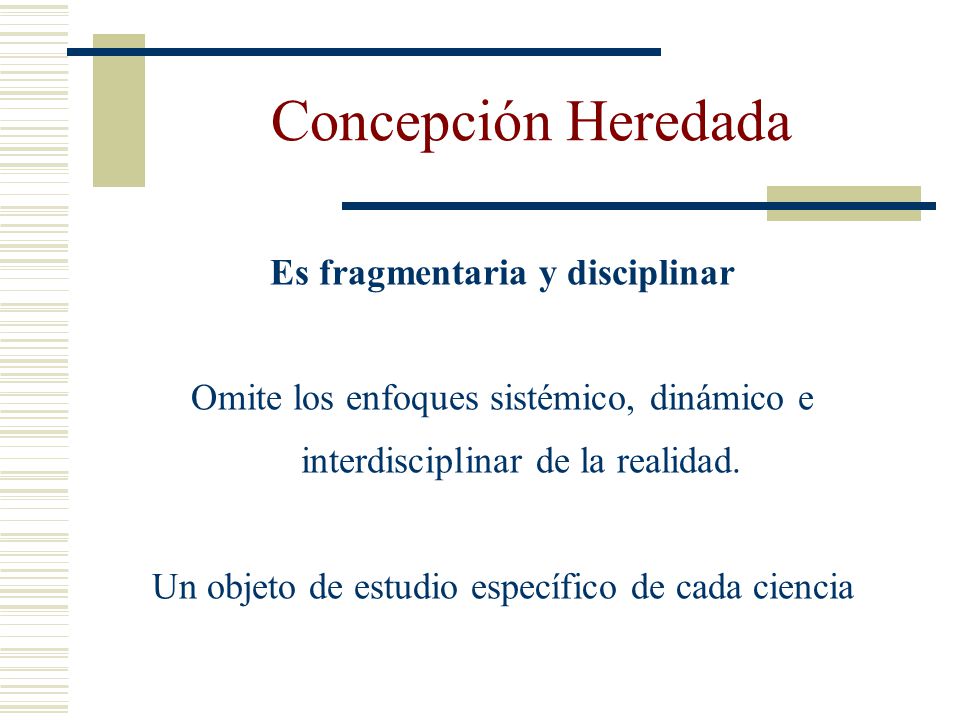 Concepción Heredada

Es fragmentaria y disciplinar

Omite los enfoques sistémico, dinámico e interdisciplinar de la realidad.

Un objeto de estudio específico de cada ciencia